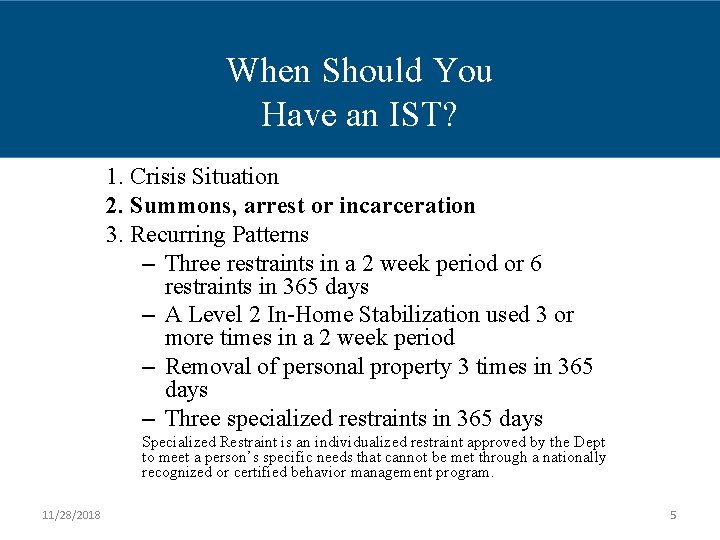 When Should You Have an IST?

1. Crisis Situation
2. Summons, arrest or incarceration
3. Recurring Patterns
– Three restraints in a 2 week period or 6 restraints in 365 days
– A Level 2 In-Home Stabilization used 3 or more times in a 2 week period
– Removal of personal property 3 times in 365 days
– Three specialized restraints in 365 days
Specialized Restraint is an individualized restraint approved by the Dept to meet a person's specific needs that cannot be met through a nationally recognized or certified behavior management program.

11/28/2018

5